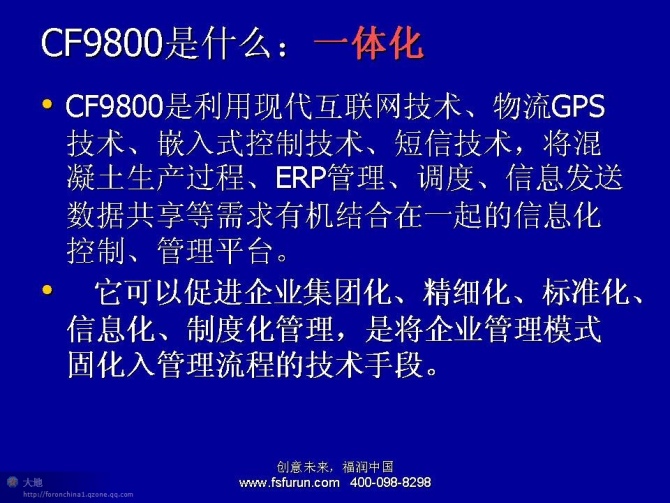 CF9800是什么：一体化

• CF9800是利用现代互联网技术、物流GPS技术、嵌入式控制技术、短信技术，将混凝土生产过程、ERP管理、调度、信息发送数据共享等需求有机结合在一起的信息化控制、管理平台。

• 它可以促进企业集团化、精细化、标准化、信息化、制度化管理，是将企业管理模式固化入管理流程的技术手段。

创意未来，福润中国
www.fsfurun.com 400-098-8298

大地
http://foronchina1.qzone.qq.com